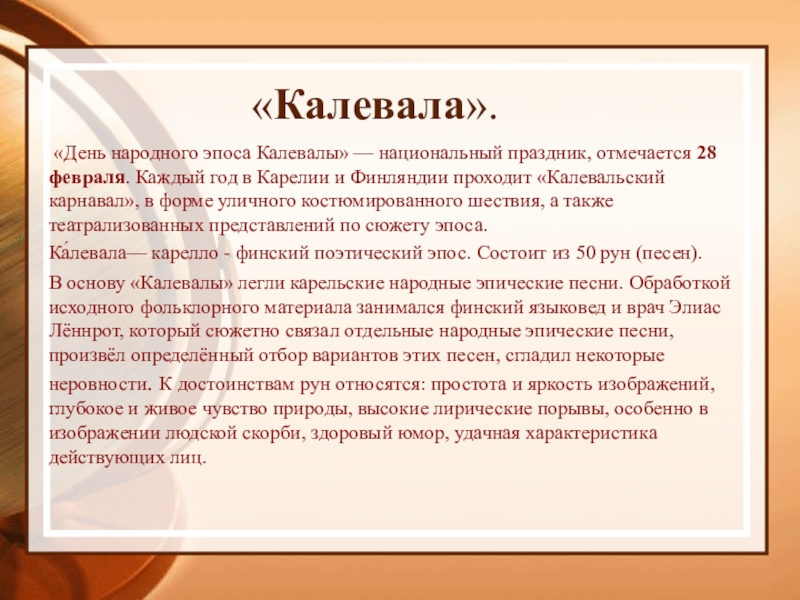 «Калевала».

«День народного эпоса Калевалы» — национальный праздник, отмечается 28 февраля. Каждый год в Карелии и Финляндии проходит «Калевальский карнавал», в форме уличного костюмированного шествия, а также театрализованных представлений по сюжету эпоса.

Ка́левала— карелло - финский поэтический эпос. Состоит из 50 рун (песен).

В основу «Калевалы» легли карельские народные эпические песни. Обработкой исходного фольклорного материала занимался финский языковед и врач Элиас Лённрот, который сюжетно связал отдельные народные эпические песни, произвёл определённый отбор вариантов этих песен, сгладил некоторые неровности. К достоинствам рун относятся: простота и яркость изображений, глубокое и живое чувство природы, высокие лирические порывы, особенно в изображении людской скорби, здоровый юмор, удачная характеристика действующих лиц.